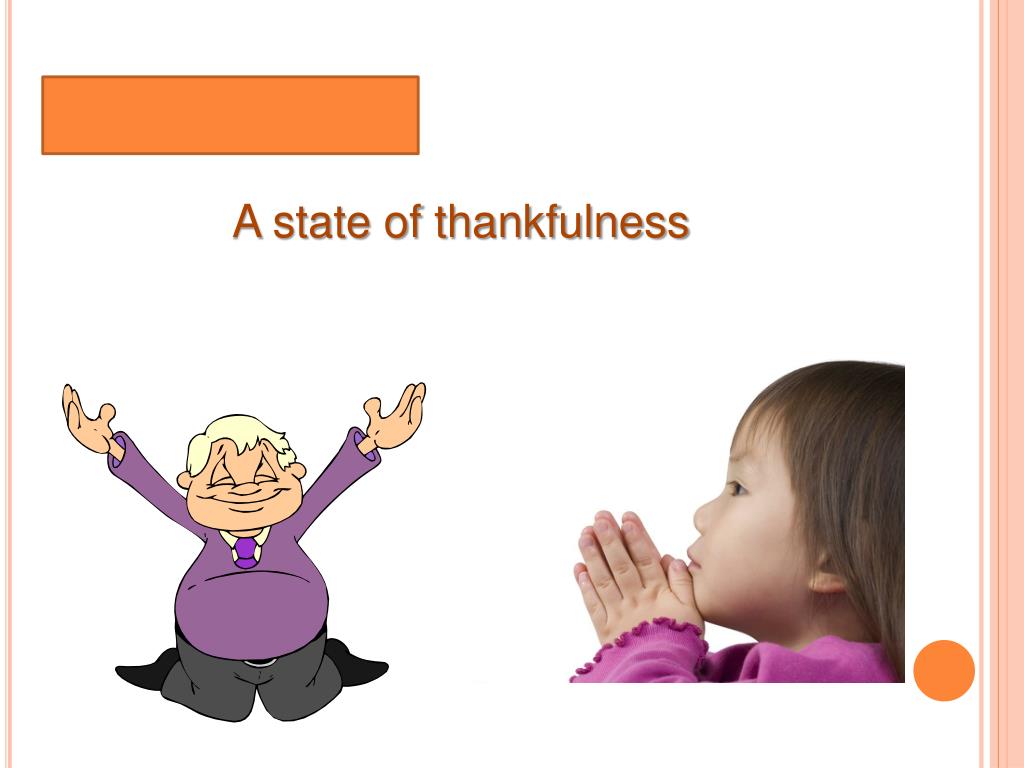 A state of thankfulness